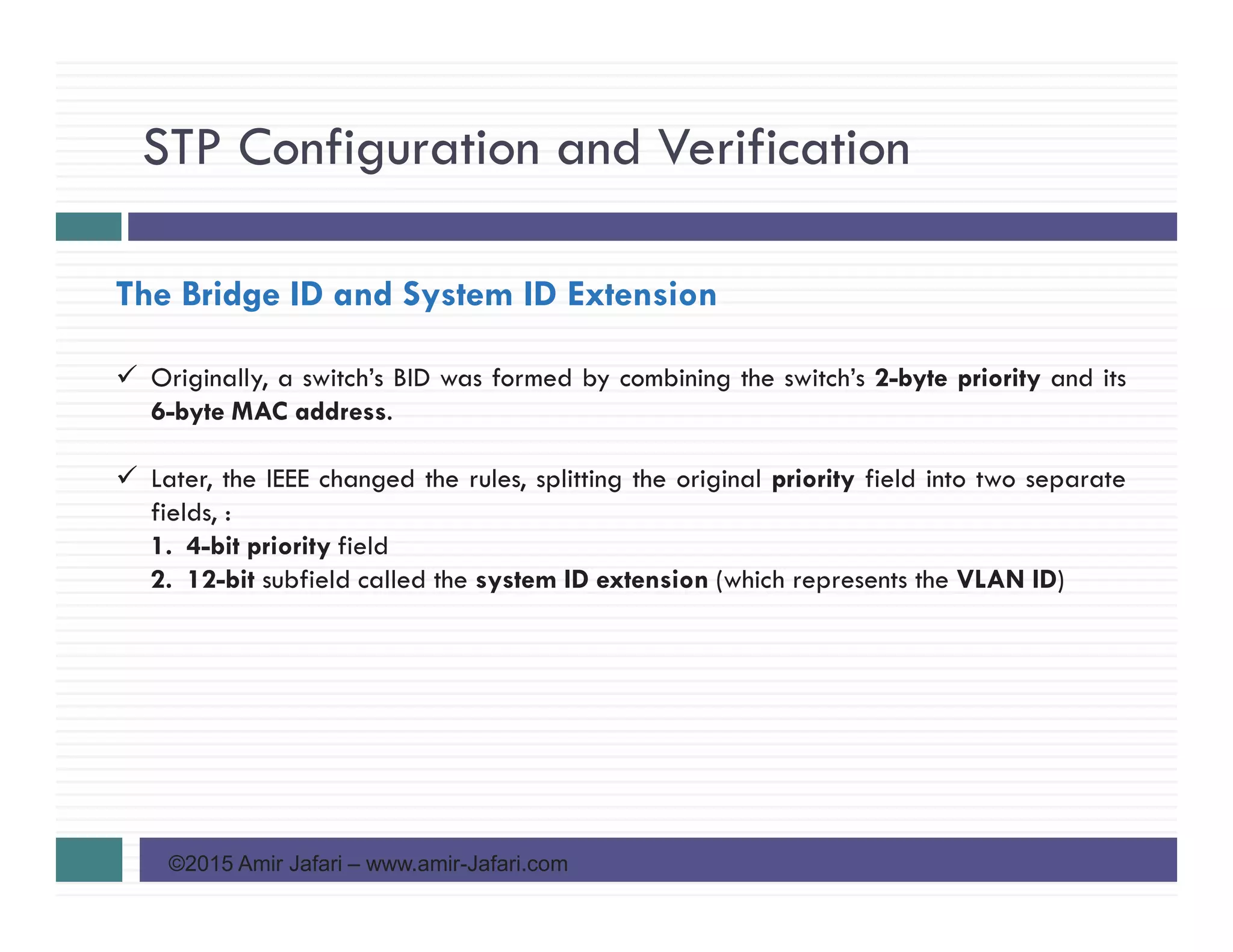 STP Configuration and Verification

The Bridge ID and System ID Extension

✓ Originally, a switch's BID was formed by combining the switch's 2-byte priority and its 6-byte MAC address.

✓ Later, the IEEE changed the rules, splitting the original priority field into two separate fields, :
1. 4-bit priority field
2. 12-bit subfield called the system ID extension (which represents the VLAN ID)

©2015 Amir Jafari – www.amir-Jafari.com